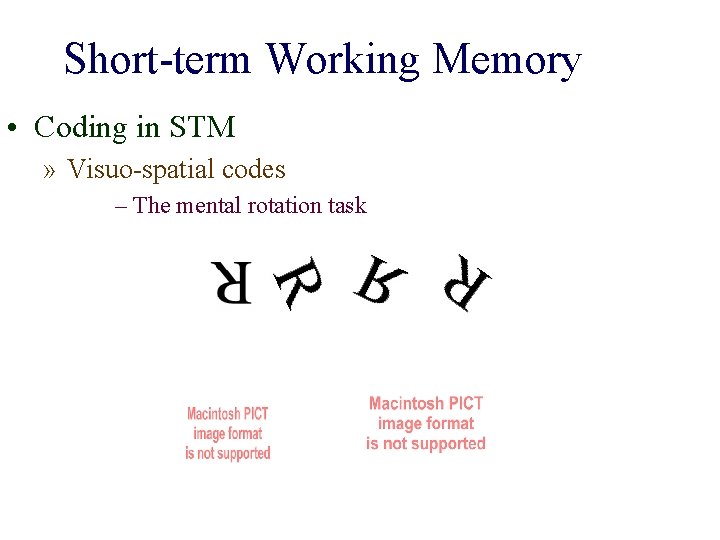 Short-term Working Memory

• Coding in STM

» Visuo-spatial codes

– The mental rotation task

R R R R

Macintosh PICT image format is not supported

Macintosh PICT image format is not supported